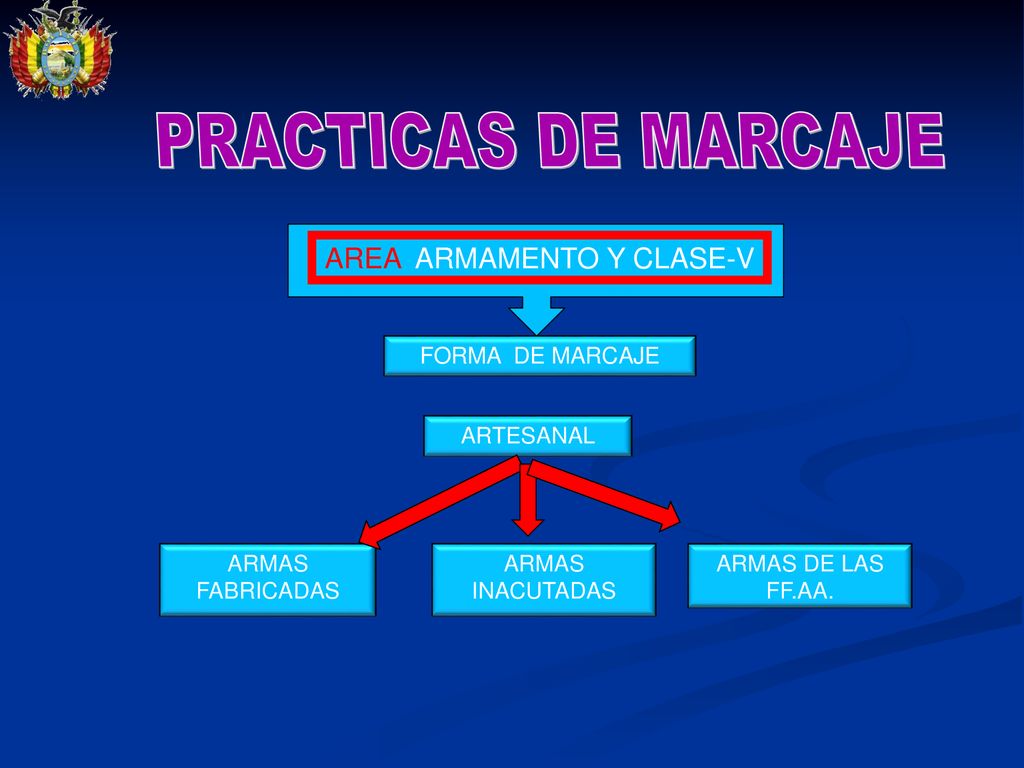 PRACTICAS DE MARCAJE

AREA ARMAMENTO Y CLASE-V

FORMA DE MARCAJE

ARTESANAL

ARMAS FABRICADAS

ARMAS INACUTADAS

ARMAS DE LAS FF.AA.